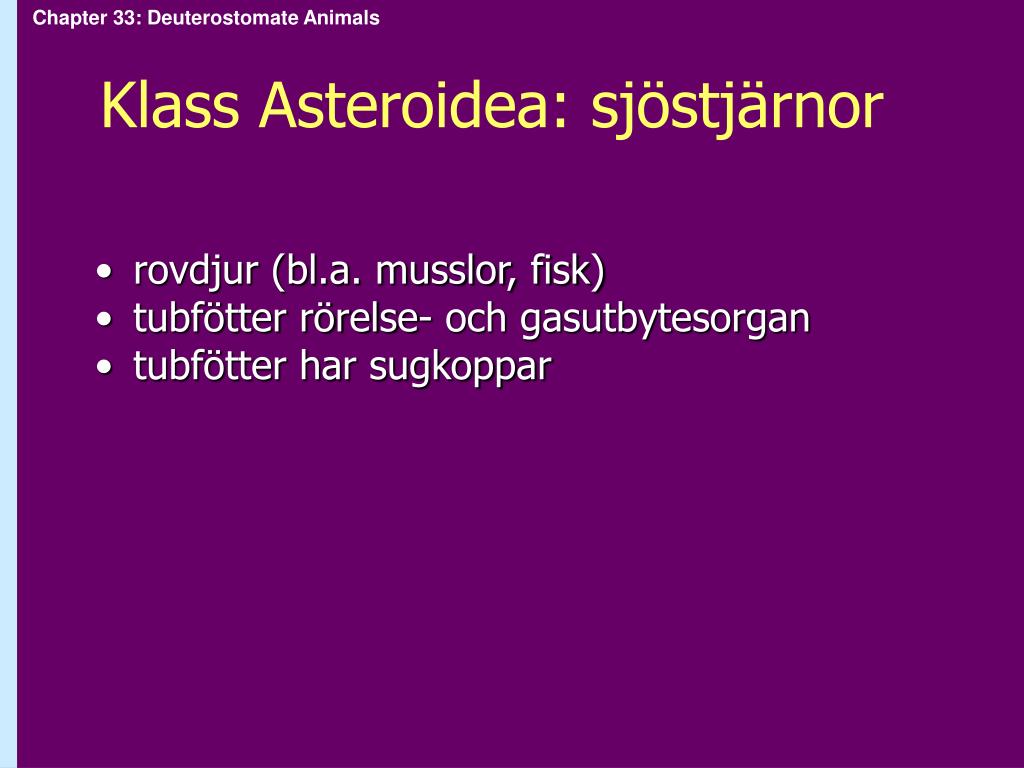 Chapter 33: Deuterostomate Animals

Klass Asteroidea: sjöstjärnor

• rovdjur (bl.a. musslor, fisk)
• tubfötter rörelse- och gasutbytesorgan
• tubfötter har sugkoppar